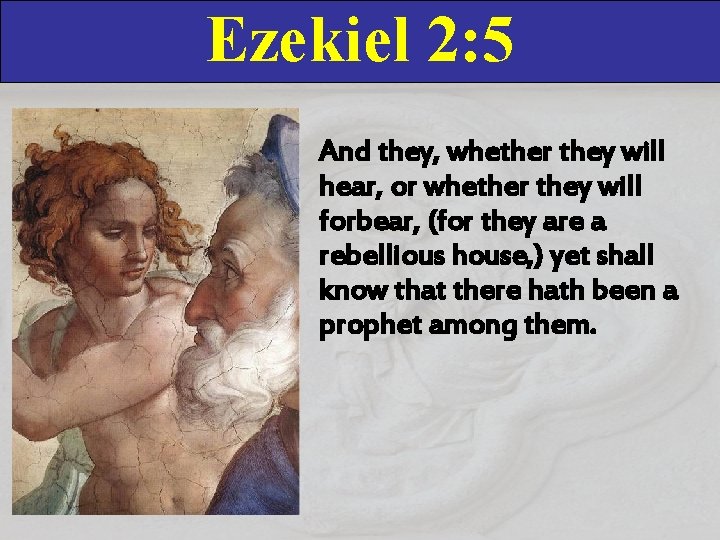 Ezekiel 2:5

And they, whether they will hear, or whether they will forbear, (for they are a rebellious house,) yet shall know that there hath been a prophet among them.